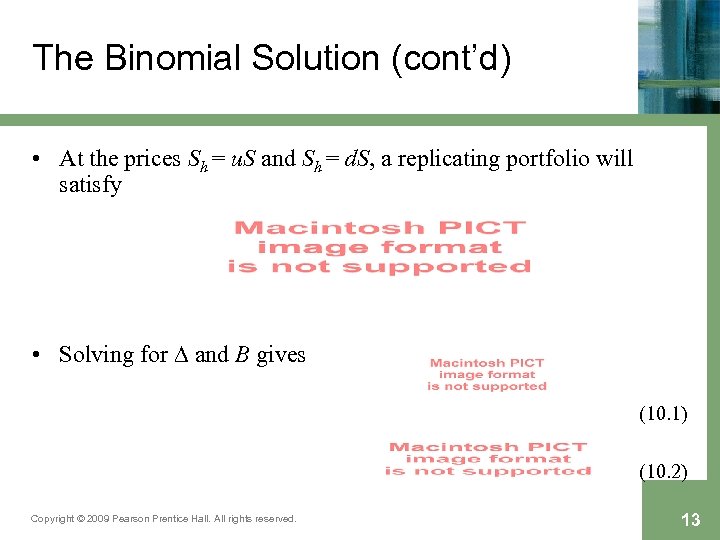 The Binomial Solution (cont'd)

• At the prices $S_h = uS$ and $S_h = dS$, a replicating portfolio will satisfy

Macintosh PICT image format is not supported

• Solving for $\Delta$ and $B$ gives

Macintosh PICT image format is not supported

(10.1)

Macintosh PICT image format is not supported

(10.2)

Copyright © 2009 Pearson Prentice Hall. All rights reserved.

13